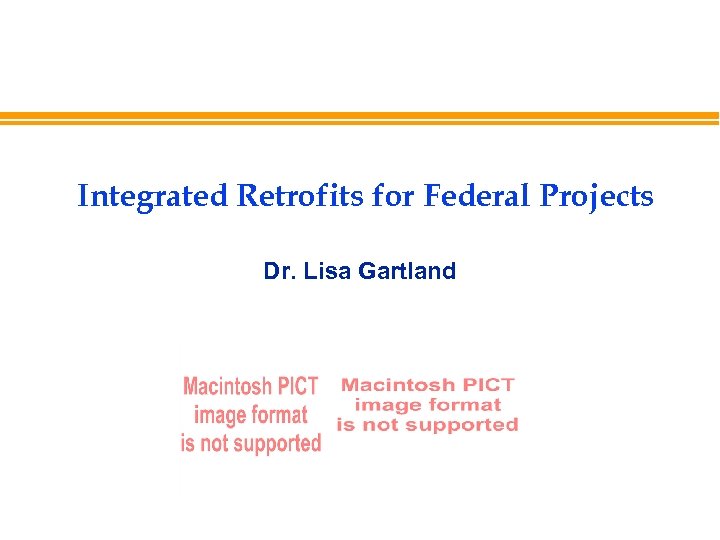 Integrated Retrofits for Federal Projects

Dr. Lisa Gartland

Macintosh PICT image format is not supported

Macintosh PICT image format is not supported